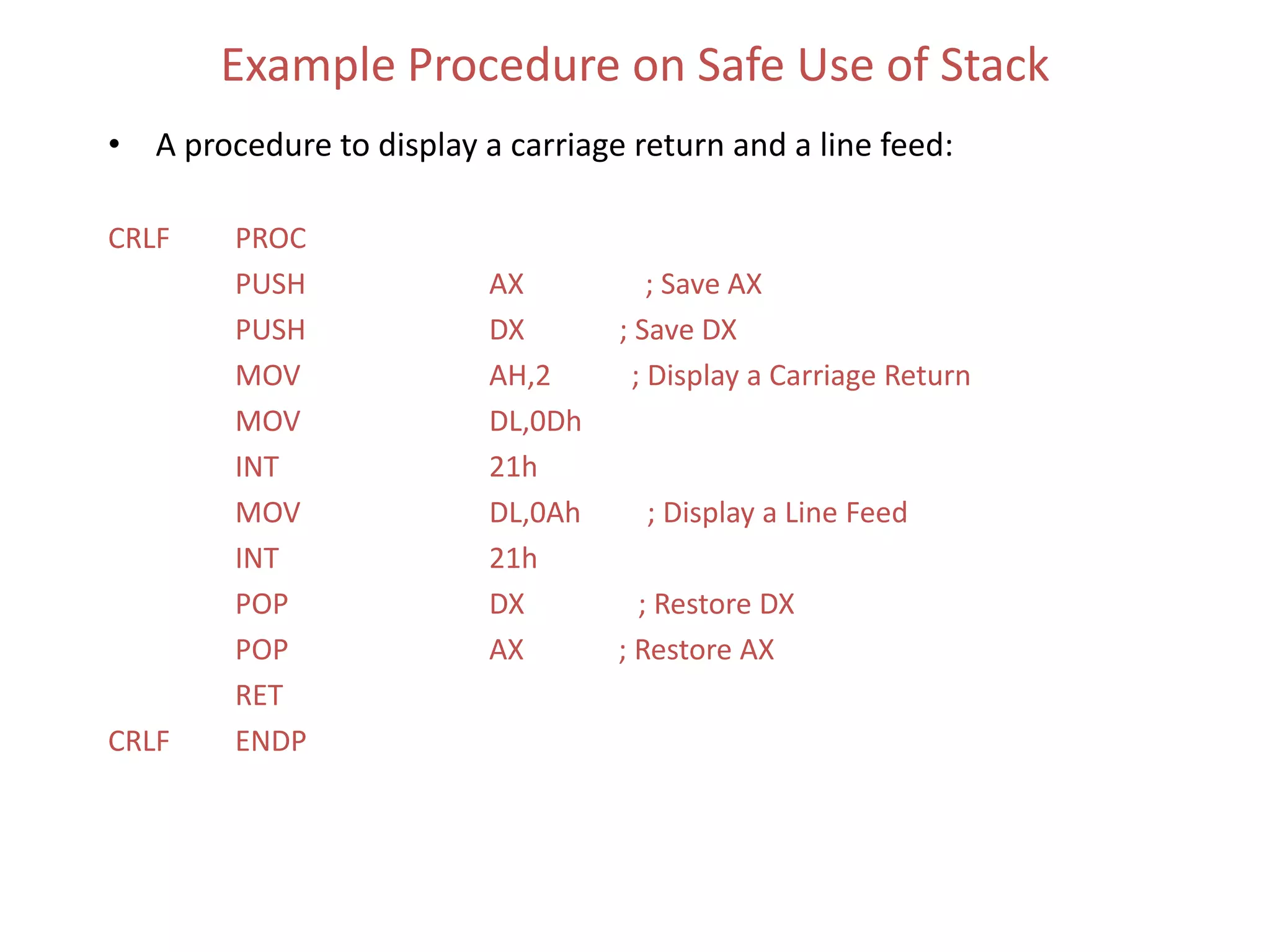 Example Procedure on Safe Use of Stack

• A procedure to display a carriage return and a line feed:

CRLF PROC
PUSH AX ; Save AX
PUSH DX ; Save DX
MOV AH,2 ; Display a Carriage Return
MOV DL,0Dh
INT 21h
MOV DL,0Ah ; Display a Line Feed
INT 21h
POP DX ; Restore DX
POP AX ; Restore AX
RET
CRLF ENDP